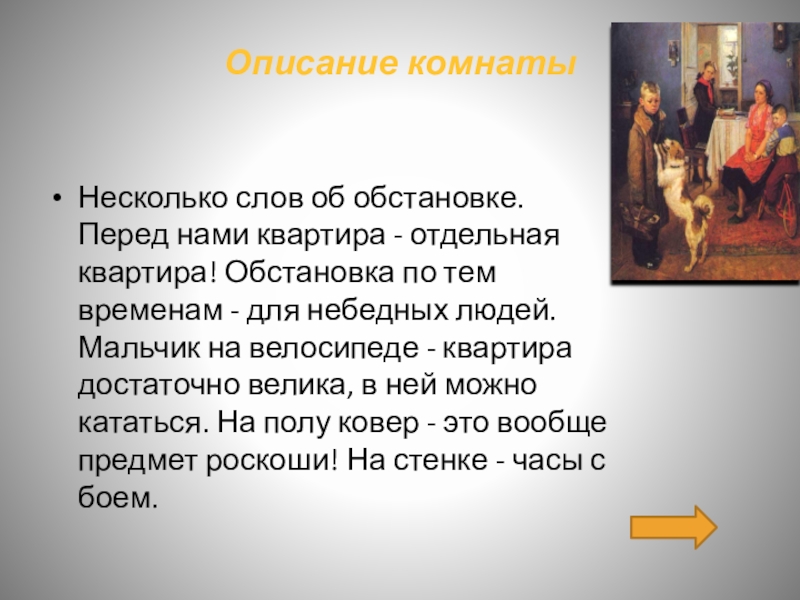 Описание комнаты

• Несколько слов об обстановке. Перед нами квартира - отдельная квартира! Обстановка по тем временам - для небедных людей. Мальчик на велосипеде - квартира достаточно велика, в ней можно кататься. На полу ковер - это вообще предмет роскоши! На стенке - часы с боем.